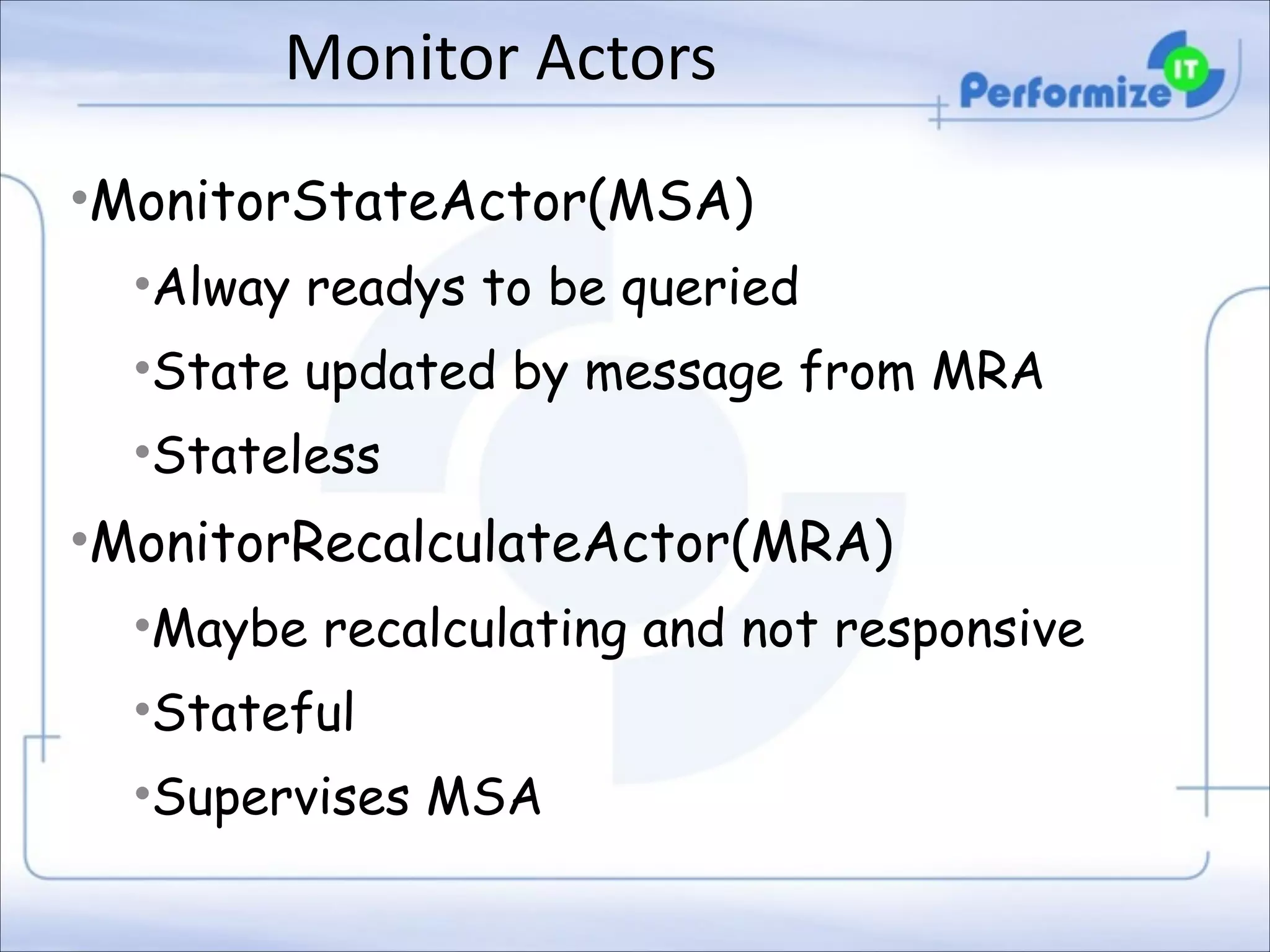 Monitor Actors

Performize IT

•MonitorStateActor(MSA)

•Alway readys to be queried

•State updated by message from MRA

•Stateless

•MonitorRecalculateActor(MRA)

•Maybe recalculating and not responsive

•Stateful

•Supervises MSA